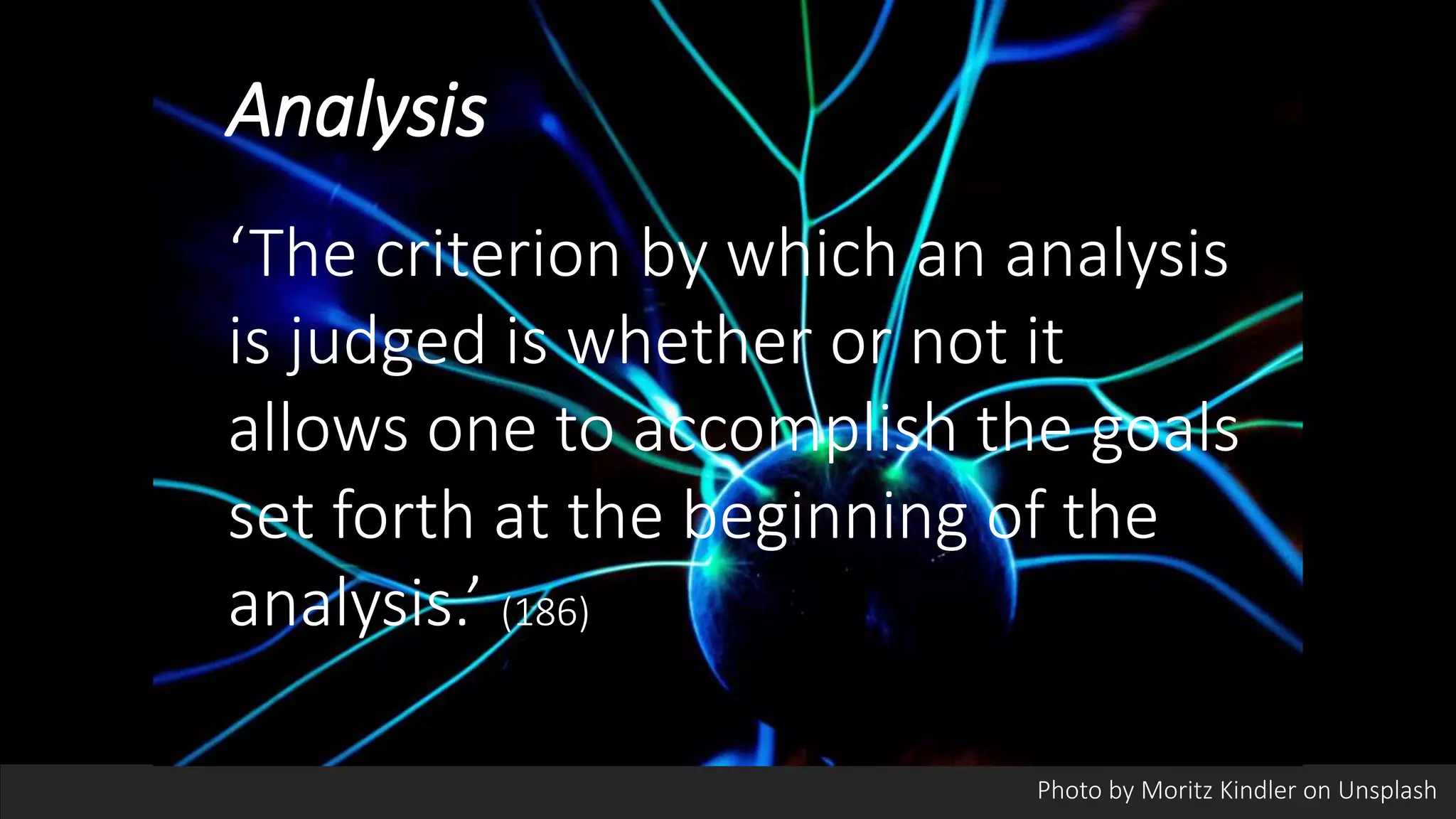 Analysis

‘The criterion by which an analysis is judged is whether or not it allows one to accomplish the goals set forth at the beginning of the analysis.’ (186)

Photo by Moritz Kindler on Unsplash